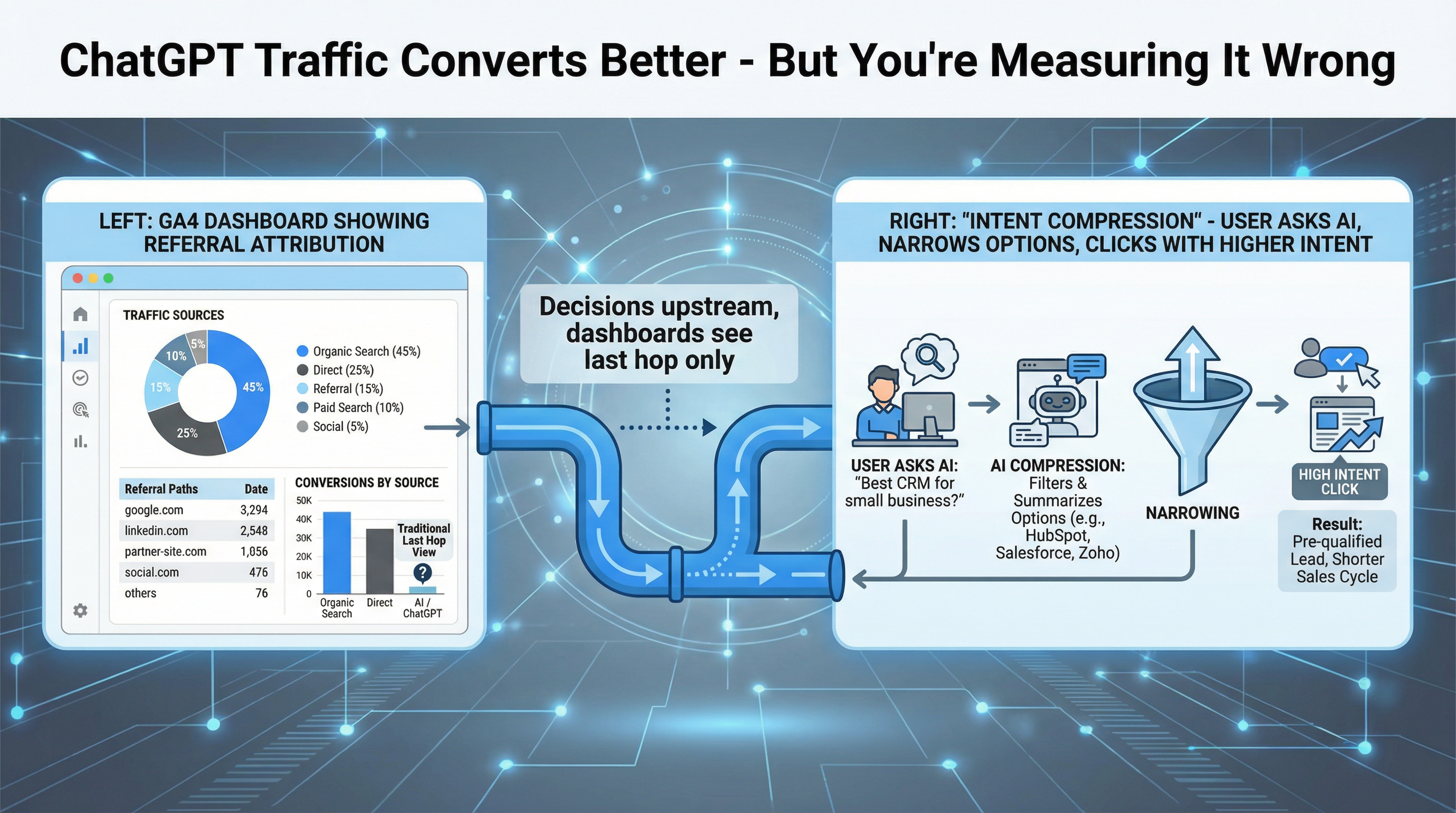 ChatGPT Traffic Converts Better - But You're Measuring It Wrong

LEFT: GA4 DASHBOARD SHOWING REFERRAL ATTRIBUTION

TRAFFIC SOURCES

5%
10%
15%
45%
25%

Organic Search (45%)
Direct (25%)
Referral (15%)
Paid Search (10%)
Social (5%)

| Referral Paths | Date |
|---|---|
| google.com | 3,294 |
| linkedin.com | 2,548 |
| partner-site.com | 1,056 |
| social.com | 476 |
| others | 76 |

CONVERSIONS BY SOURCE

50K
40K
30K
20K
10K
0

Traditional Last Hop View

?

Organic Search
Direct
AI / ChatGPT

Decisions upstream, dashboards see last hop only

RIGHT: "INTENT COMPRESSION" - USER ASKS AI, NARROWS OPTIONS, CLICKS WITH HIGHER INTENT

USER ASKS AI: "Best CRM for small business?"

AI COMPRESSION: Filters & Summarizes Options (e.g., HubSpot, Salesforce, Zoho)

NARROWING

HIGH INTENT CLICK

Result: Pre-qualified Lead, Shorter Sales Cycle